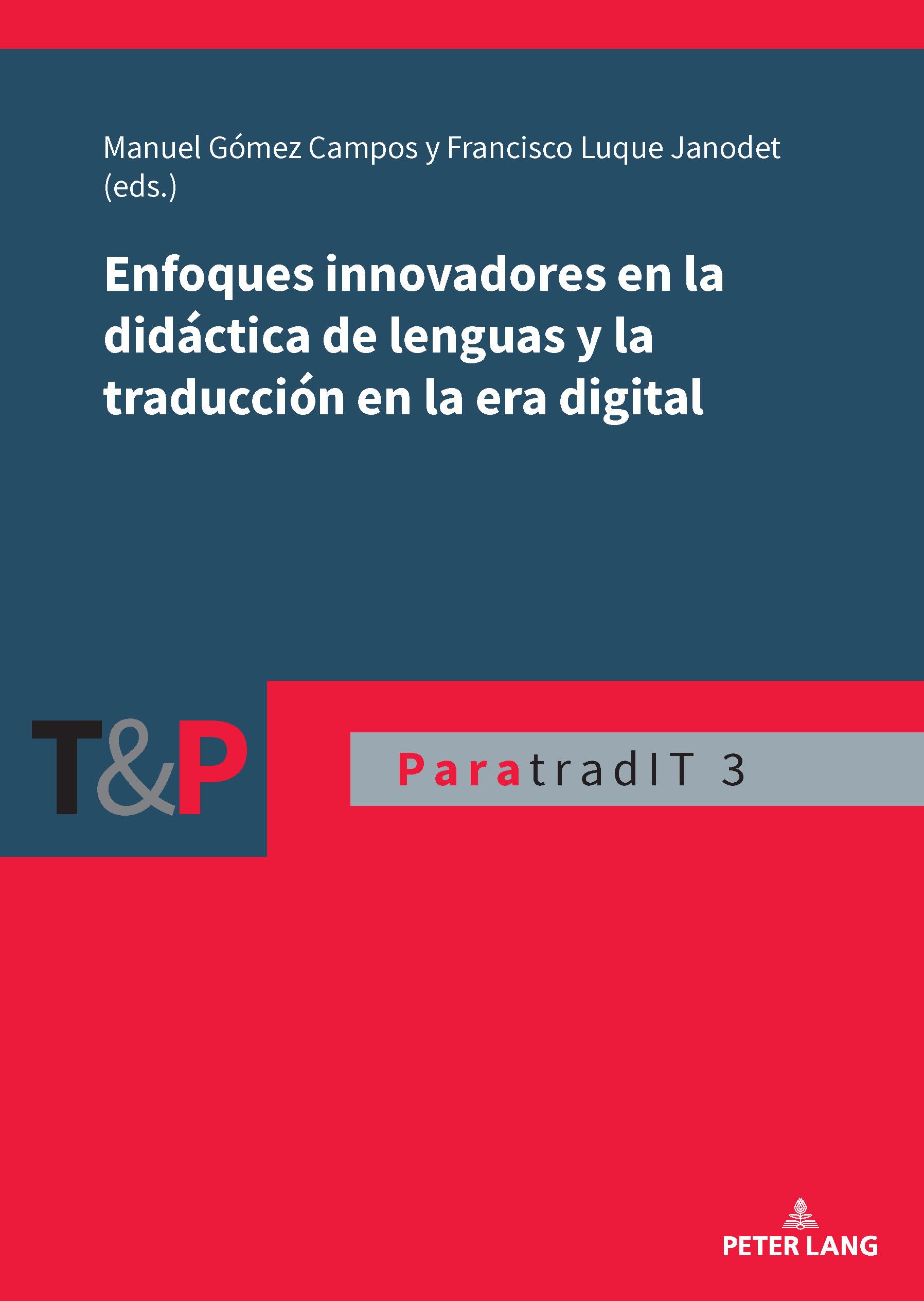 Manuel Gómez Campos y Francisco Luque Janodet (eds.)

Enfoques innovadores en la didáctica de lenguas y la traducción en la era digital

T&P

ParatradIT 3

PETER LANG